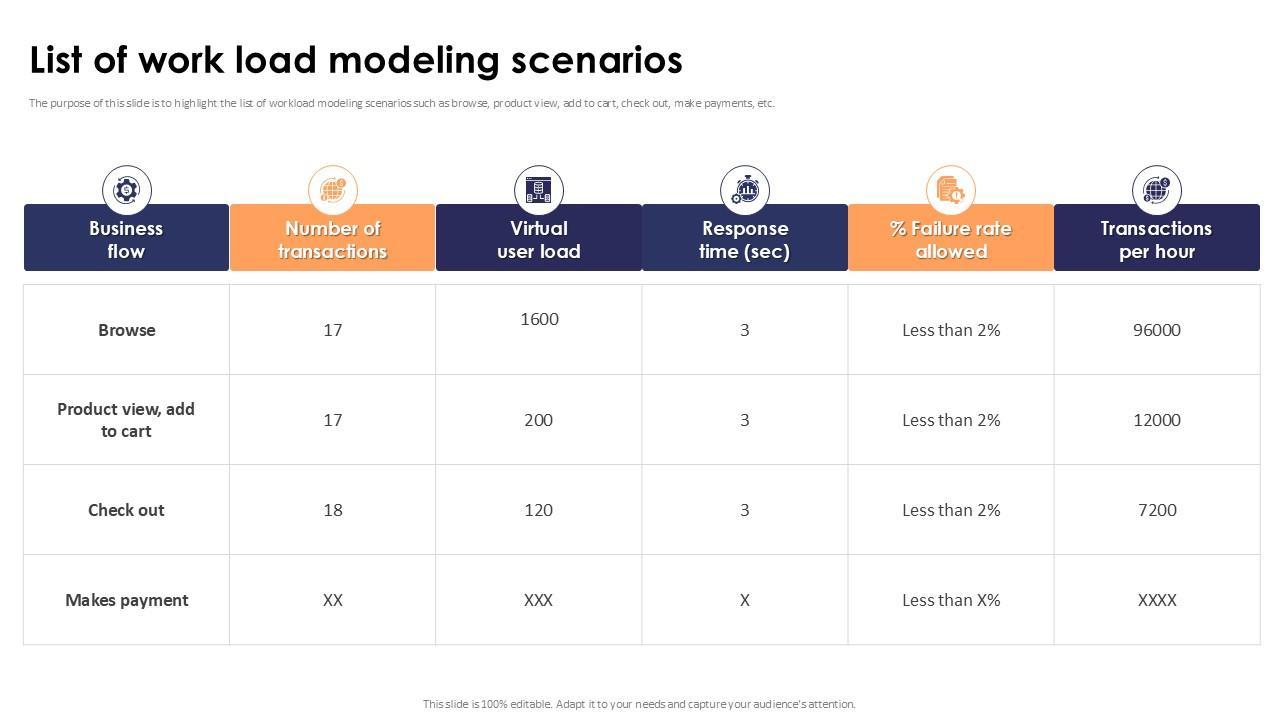 List of work load modeling scenarios

The purpose of this slide is to highlight the list of workload modeling scenarios such as browse, product view, add to cart, check out, make payments, etc.

| Business flow | Number of transactions | Virtual user load | Response time (sec) | % Failure rate allowed | Transactions per hour |
|---|---|---|---|---|---|
| Browse | 17 | 1600 | 3 | Less than 2% | 96000 |
| Product view, add to cart | 17 | 200 | 3 | Less than 2% | 12000 |
| Check out | 18 | 120 | 3 | Less than 2% | 7200 |
| Makes payment | XX | XXX | X | Less than X% | XXXX |

This slide is 100% editable. Adapt it to your needs and capture your audience's attention.